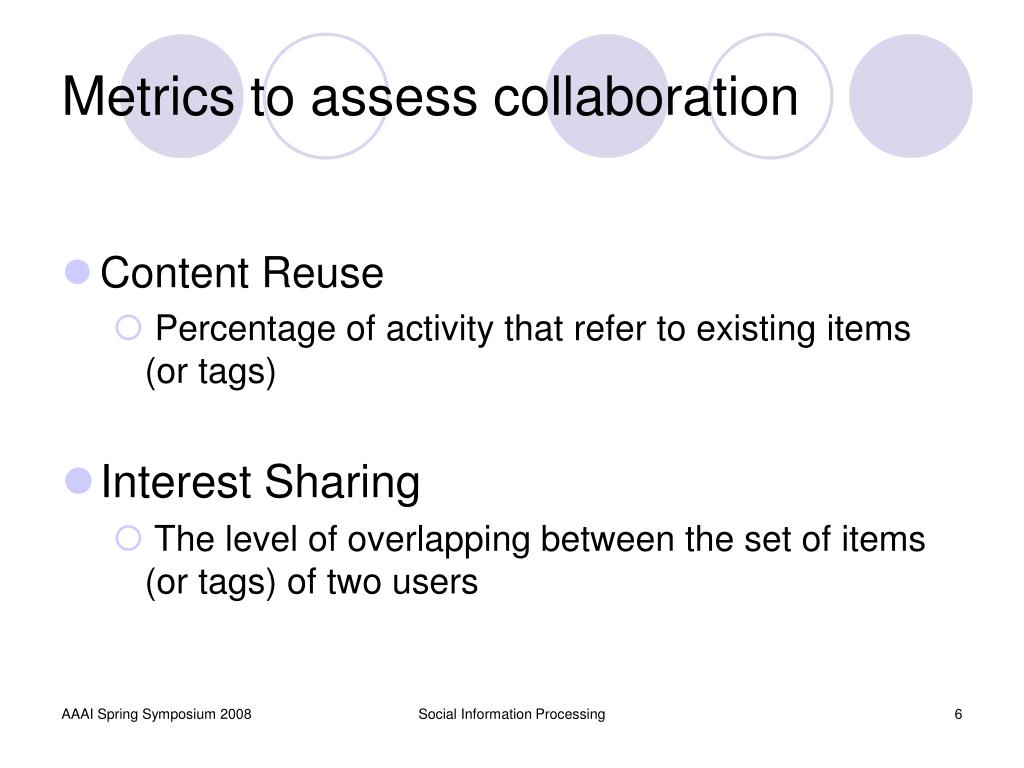 Metrics to assess collaboration

Content Reuse

Percentage of activity that refer to existing items (or tags)

Interest Sharing

The level of overlapping between the set of items (or tags) of two users

AAAI Spring Symposium 2008

Social Information Processing

6